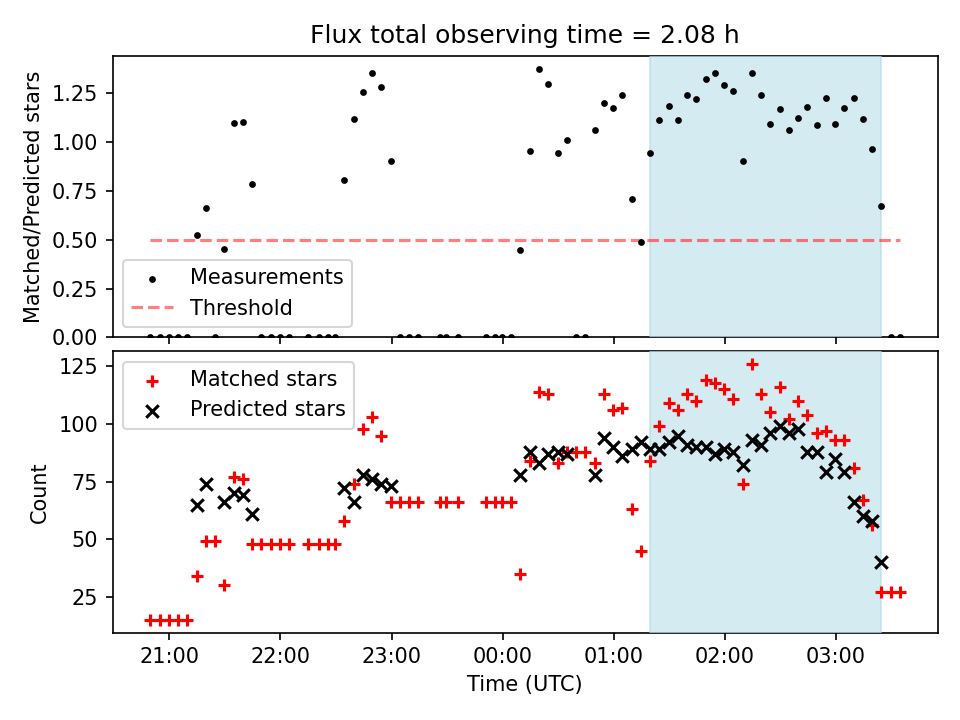 Flux total observing time = 2.08 h

Matched/Predicted stars

1.25
1.00
0.75
0.50
0.25
0.00

Measurements
Threshold

Count

125
100
75
50
25

Matched stars
Predicted stars

21:00 22:00 23:00 00:00 01:00 02:00 03:00

Time (UTC)